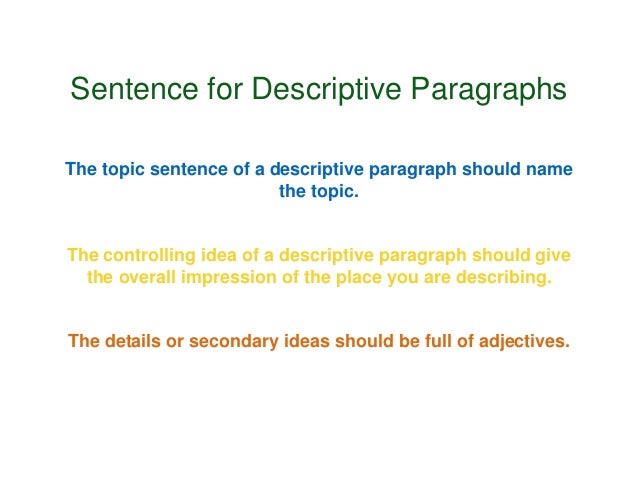 Sentence for Descriptive Paragraphs

The topic sentence of a descriptive paragraph should name the topic.

The controlling idea of a descriptive paragraph should give the overall impression of the place you are describing.

The details or secondary ideas should be full of adjectives.